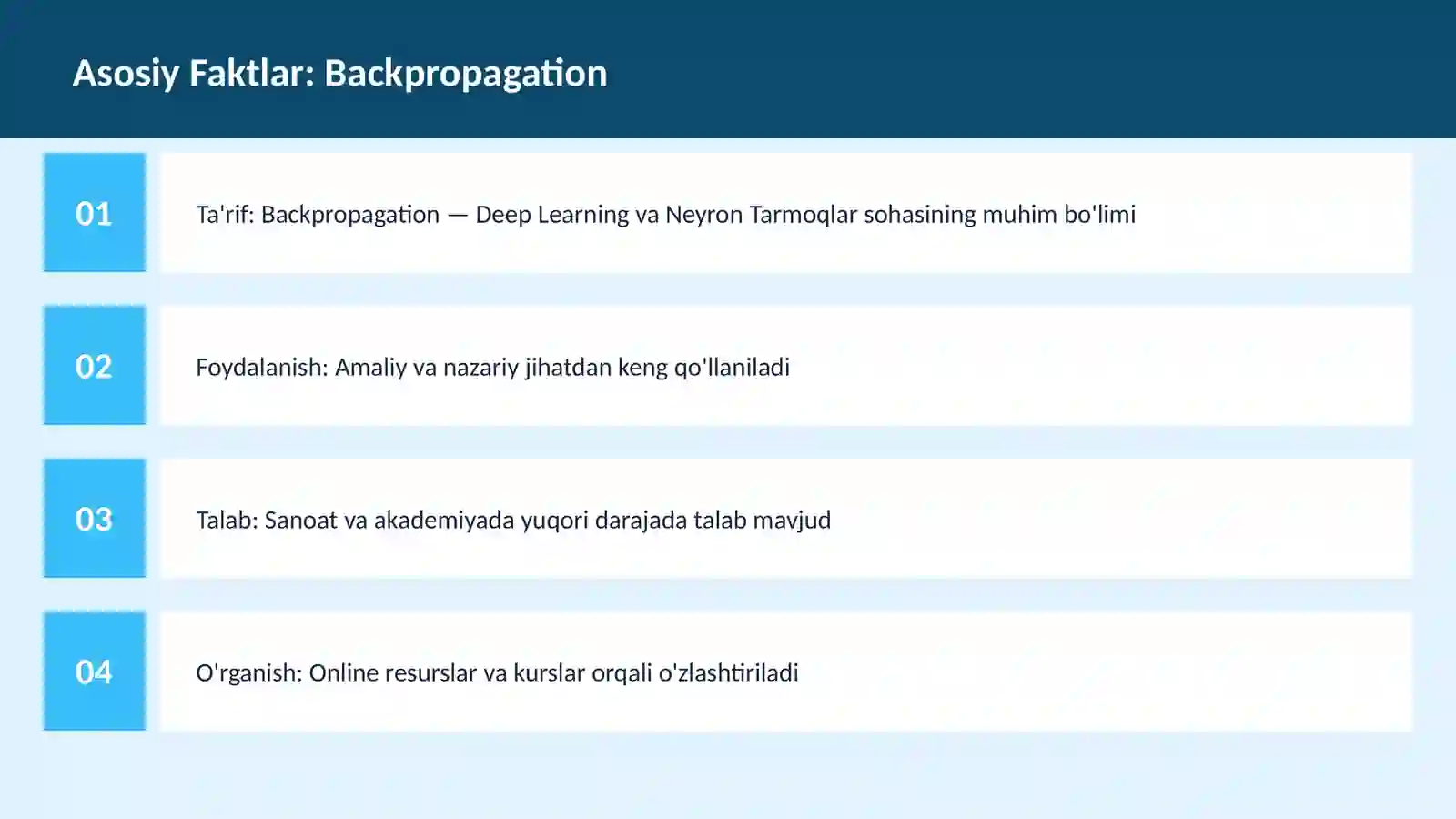 Asosiy Faktlar: Backpropagation

01

Ta'rif: Backpropagation — Deep Learning va Neyron Tarmoqlar sohasining muhim bo'limi

02

Foydalanish: Amaliy va nazariy jihatdan keng qo'llaniladi

03

Talab: Sanoat va akademiyada yuqori darajada talab mavjud

04

O'rganish: Online resurslar va kurslar orqali o'zlashtiriladi